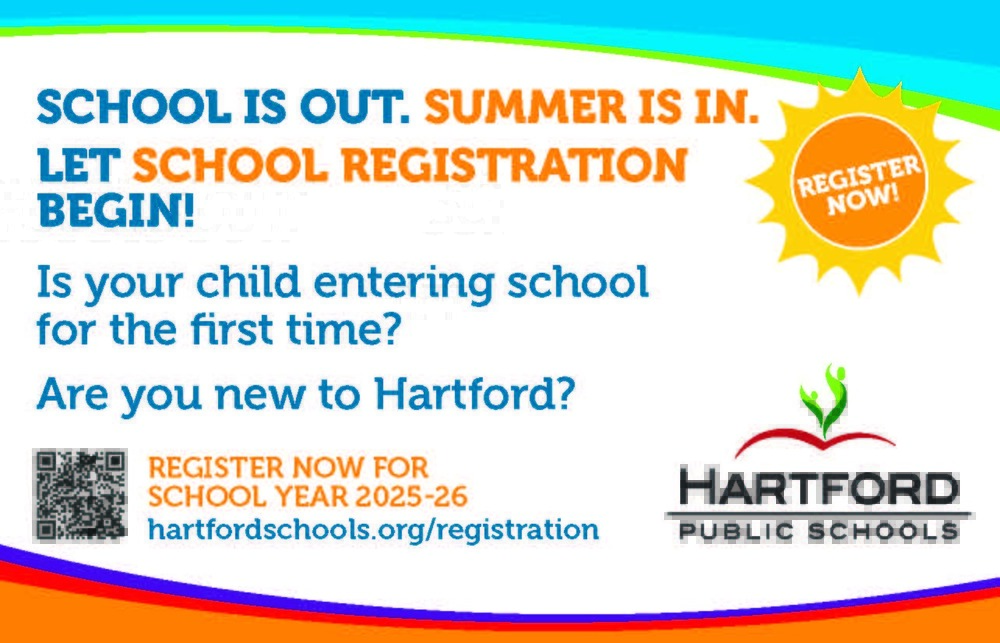 SCHOOL IS OUT. SUMMER IS IN.
LET SCHOOL REGISTRATION BEGIN!

REGISTER NOW!

Is your child entering school for the first time?

Are you new to Hartford?

REGISTER NOW FOR SCHOOL YEAR 2025-26
hartfordschools.org/registration

HARTFORD
PUBLIC SCHOOLS